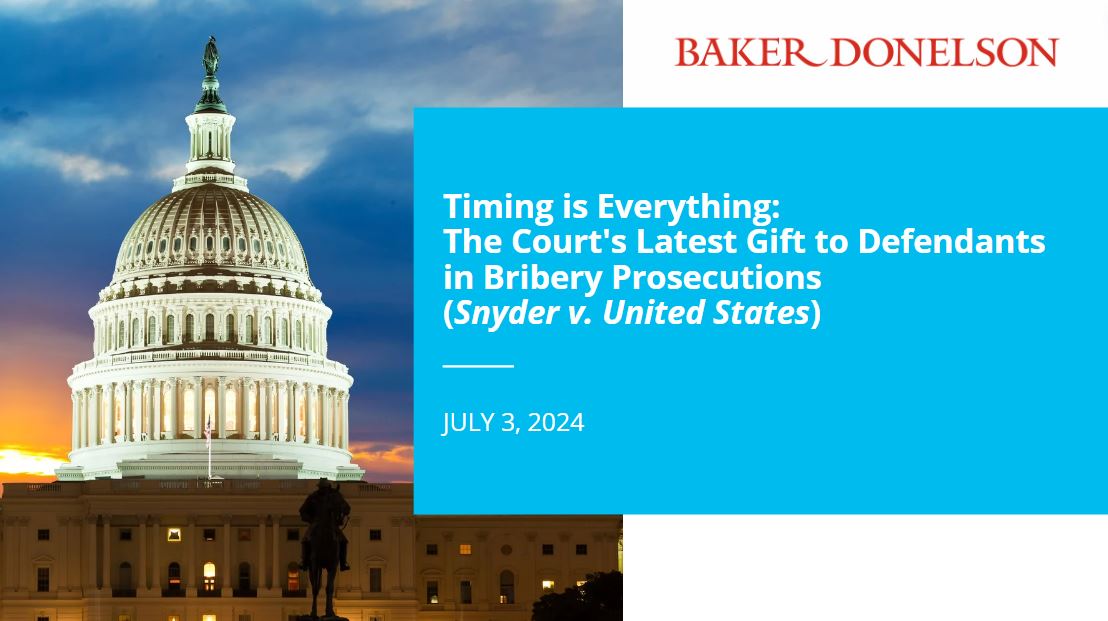 BAKER DONELSON

Timing is Everything: The Court's Latest Gift to Defendants in Bribery Prosecutions (Snyder v. United States)

JULY 3, 2024